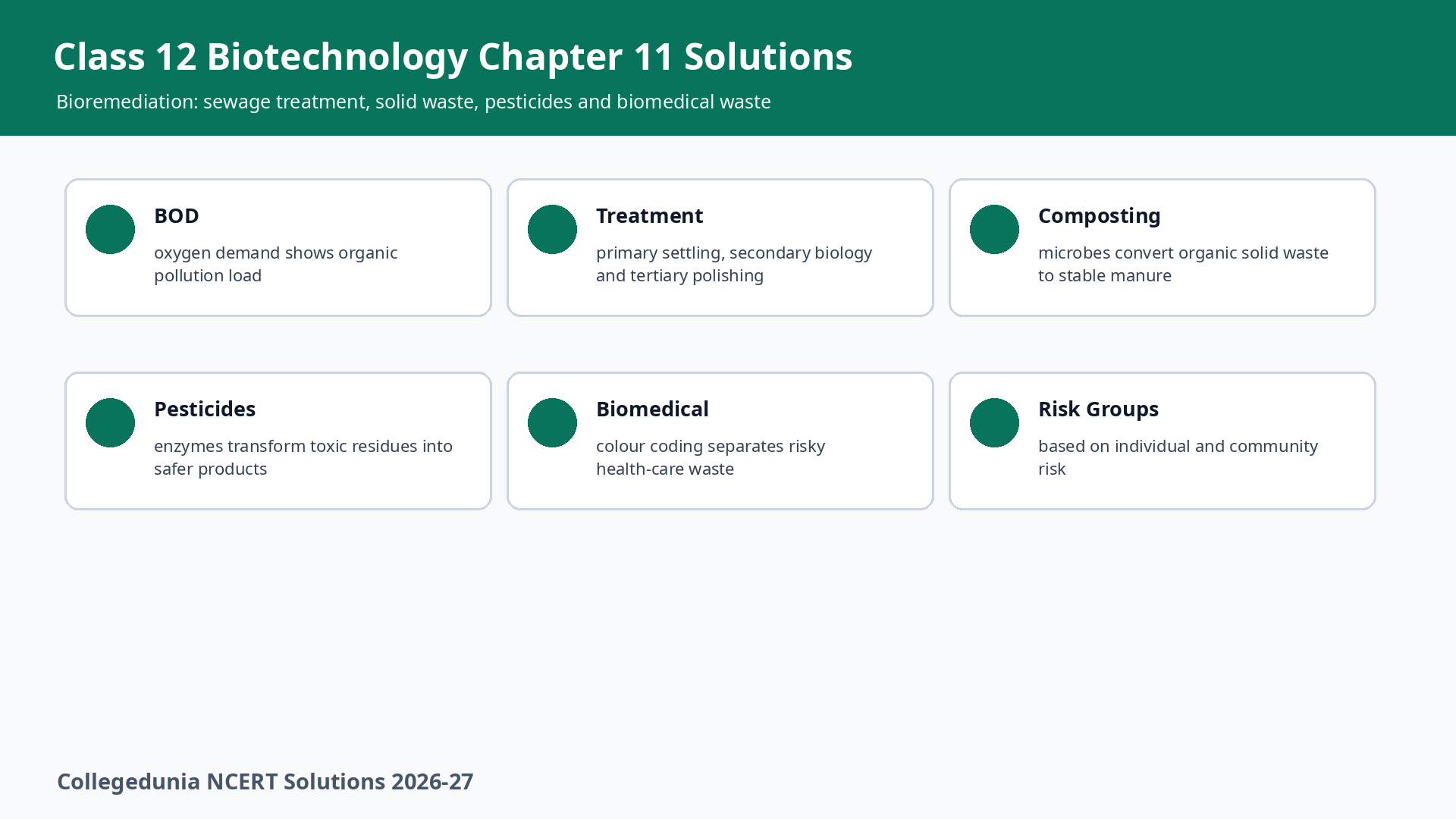 Class 12 Biotechnology Chapter 11 Solutions

Bioremediation: sewage treatment, solid waste, pesticides and biomedical waste

BOD

oxygen demand shows organic pollution load

Treatment

primary settling, secondary biology and tertiary polishing

Composting

microbes convert organic solid waste to stable manure

Pesticides

enzymes transform toxic residues into safer products

Biomedical

colour coding separates risky health-care waste

Risk Groups

based on individual and community risk

Collegedunia NCERT Solutions 2026-27